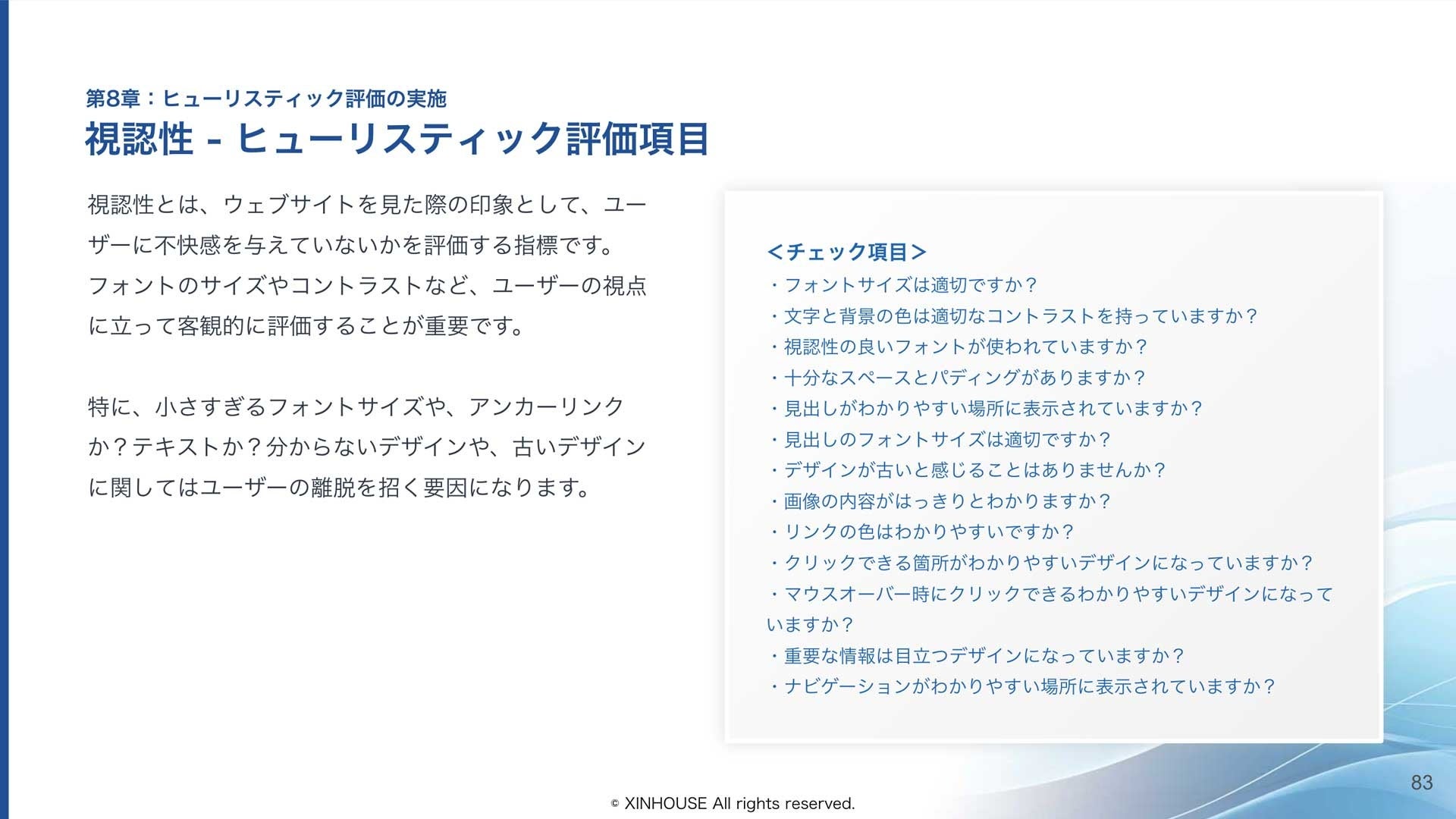 第8章：ヒューリスティック評価の実施
視認性 - ヒューリスティック評価項目

視認性とは、ウェブサイトを見た際の印象として、ユーザーに不快感を与えていないかを評価する指標です。フォントのサイズやコントラストなど、ユーザーの視点に立って客観的に評価することが重要です。

特に、小さすぎるフォントサイズや、アンカーリンクか？テキストか？分からないデザインや、古いデザインに関してはユーザーの離脱を招く要因になります。

＜チェック項目＞
・フォントサイズは適切ですか？
・文字と背景の色は適切なコントラストを持っていますか？
・視認性の良いフォントが使われていますか？
・十分なスペースとパディングがありますか？
・見出しがわかりやすい場所に表示されていますか？
・見出しのフォントサイズは適切ですか？
・デザインが古いと感じることはありませんか？
・画像の内容がはっきりとわかりますか？
・リンクの色はわかりやすいですか？
・クリックできる箇所がわかりやすいデザインになっていますか？
・マウスオーバー時にクリックできるわかりやすいデザインになっていますか？
・重要な情報は目立つデザインになっていますか？
・ナビゲーションがわかりやすい場所に表示されていますか？

83

© XINHOUSE All rights reserved.